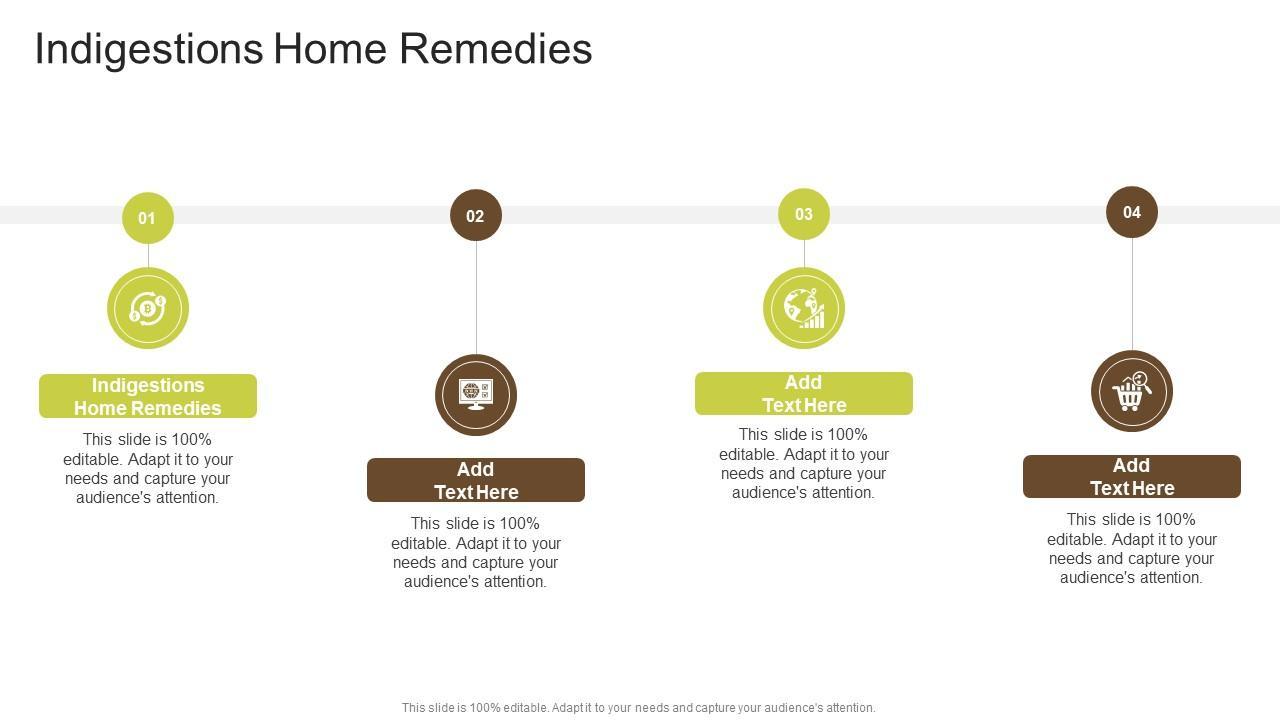 Indigestions Home Remedies

01

Indigestions Home Remedies

This slide is 100% editable. Adapt it to your needs and capture your audience's attention.

02

Add Text Here

This slide is 100% editable. Adapt it to your needs and capture your audience's attention.

03

Add Text Here

This slide is 100% editable. Adapt it to your needs and capture your audience's attention.

04

Add Text Here

This slide is 100% editable. Adapt it to your needs and capture your audience's attention.

This slide is 100% editable. Adapt it to your needs and capture your audience's attention.